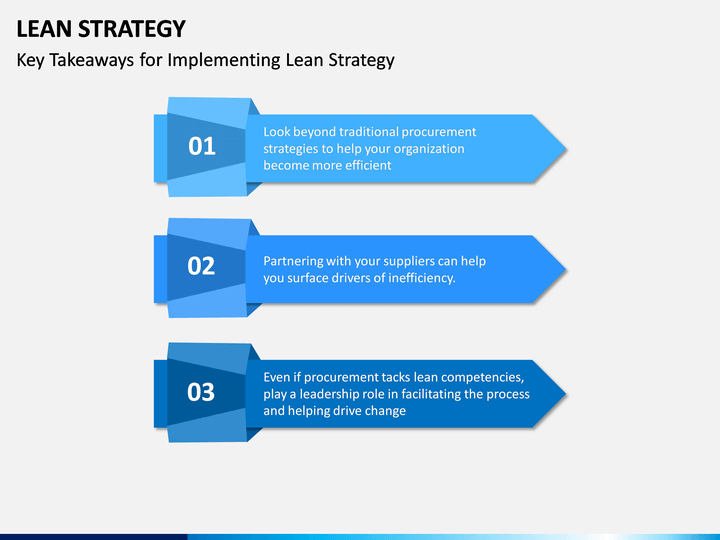 LEAN STRATEGY

Key Takeaways for Implementing Lean Strategy

01

Look beyond traditional procurement strategies to help your organization become more efficient

02

Partnering with your suppliers can help you surface drivers of inefficiency.

03

Even if procurement tacks lean competencies, play a leadership role in facilitating the process and helping drive change